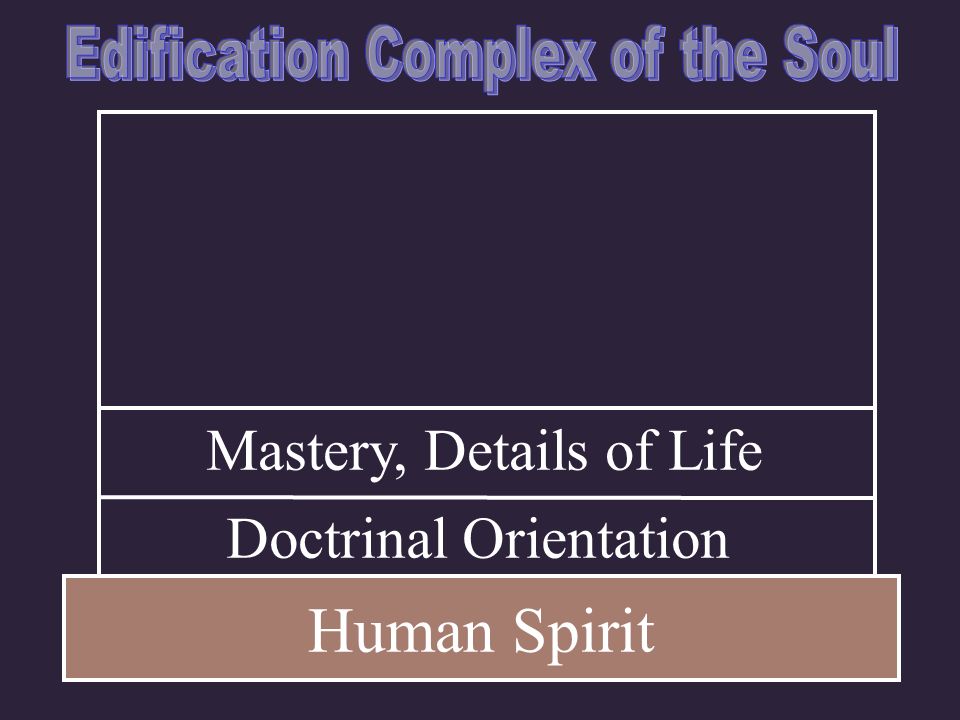 Edification Complex of the Soul

Mastery, Details of Life

Doctrinal Orientation

Human Spirit